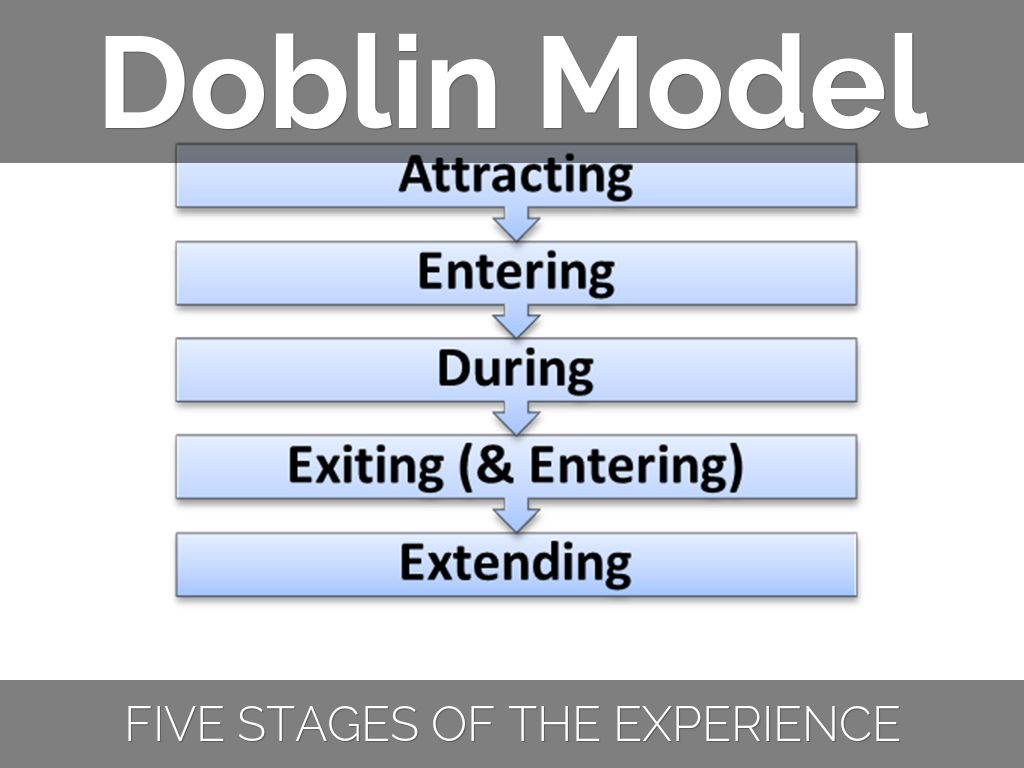 Doblin Model

Attracting

Entering

During

Exiting (& Entering)

Extending

FIVE STAGES OF THE EXPERIENCE